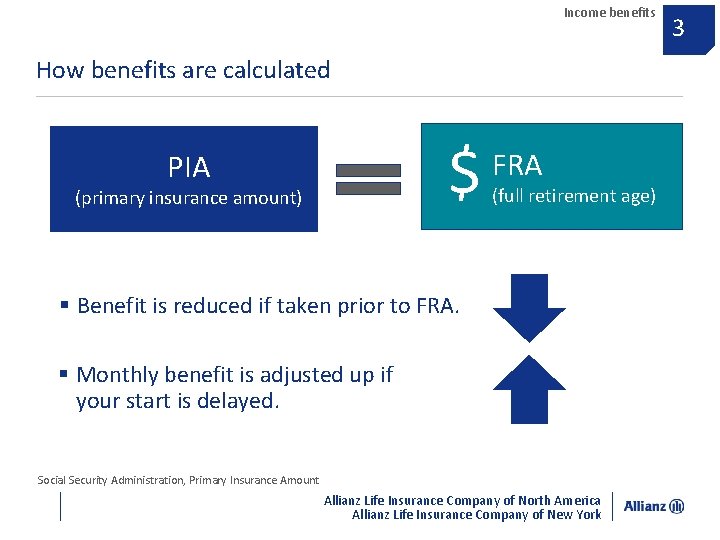 Income benefits

3

How benefits are calculated

PIA
(primary insurance amount)

$ FRA
(full retirement age)

▪ Benefit is reduced if taken prior to FRA.

▪ Monthly benefit is adjusted up if your start is delayed.

Social Security Administration, Primary Insurance Amount

Allianz Life Insurance Company of North America
Allianz Life Insurance Company of New York

Allianz